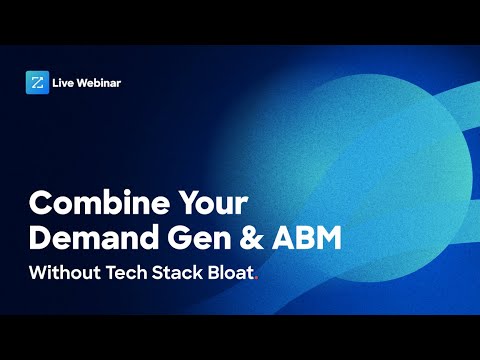 Live Webinar

Combine Your Demand Gen & ABM

Without Tech Stack Bloat.